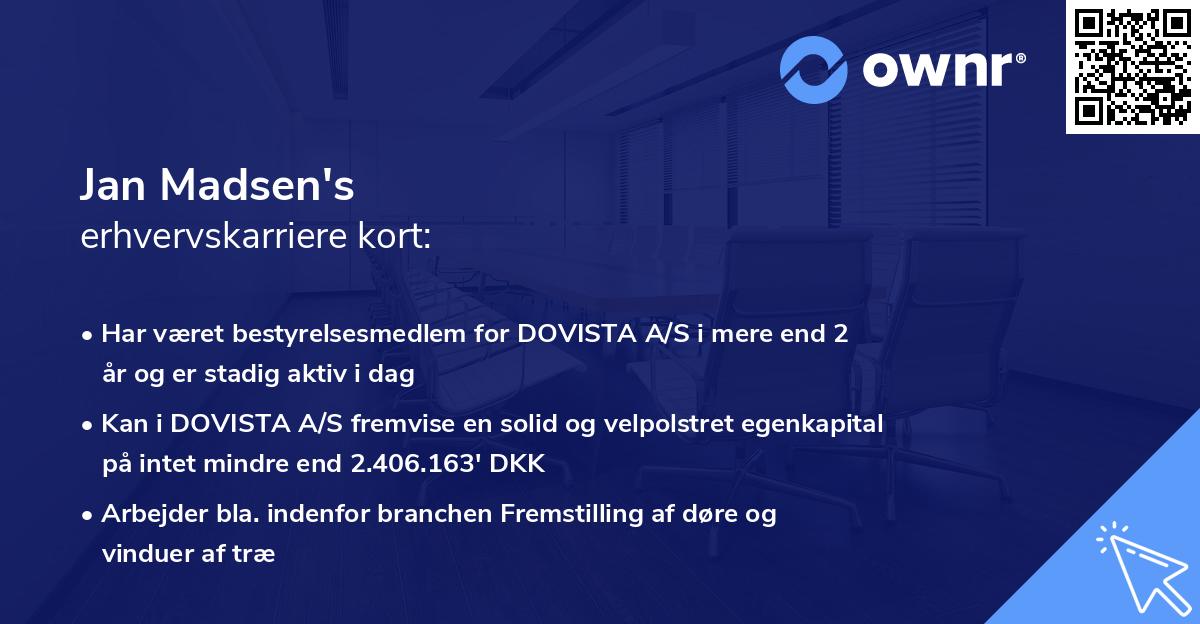 ownr®

Jan Madsen's
erhvervskarriere kort:

• Har været bestyrelsesmedlem for DOVISTA A/S i mere end 2 år og er stadig aktiv i dag

• Kan i DOVISTA A/S fremvise en solid og velpolstret egenkapital på intet mindre end 2.406.163' DKK

• Arbejder bla. indenfor branchen Fremstilling af døre og vinduer af træ